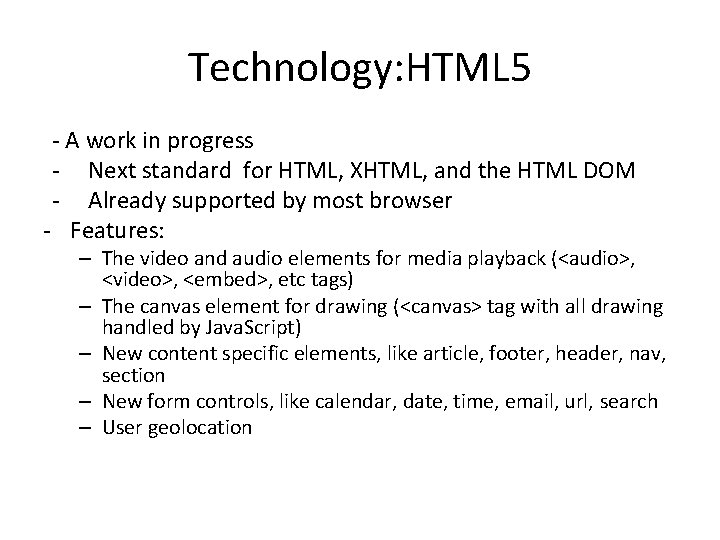 Technology:HTML5

- A work in progress
- Next standard for HTML, XHTML, and the HTML DOM
- Already supported by most browser
- Features:
– The video and audio elements for media playback (<audio>, <video>, <embed>, etc tags)
– The canvas element for drawing (<canvas> tag with all drawing handled by JavaScript)
– New content specific elements, like article, footer, header, nav, section
– New form controls, like calendar, date, time, email, url, search
– User geolocation